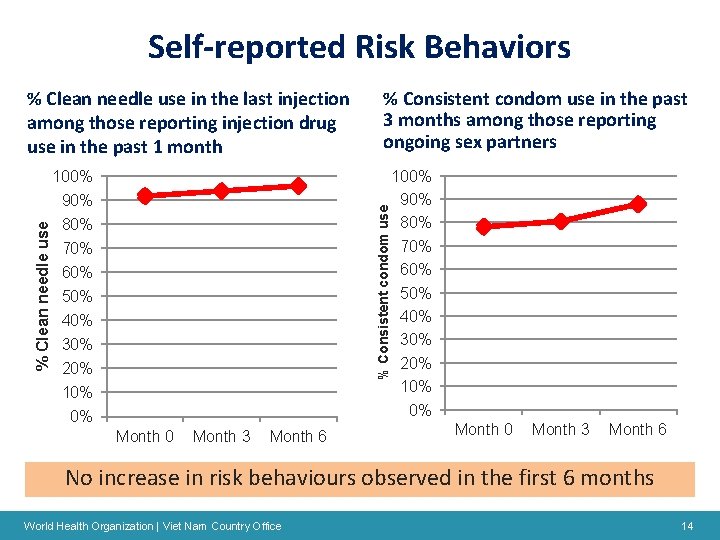 Self-reported Risk Behaviors

% Clean needle use in the last injection among those reporting injection drug use in the past 1 month

% Clean needle use

100%
90%
80%
70%
60%
50%
40%
30%
20%
10%
0%

Month 0 Month 3 Month 6

% Consistent condom use in the past 3 months among those reporting ongoing sex partners

% Consistent condom use

100%
90%
80%
70%
60%
50%
40%
30%
20%
10%
0%

Month 0 Month 3 Month 6

No increase in risk behaviours observed in the first 6 months

World Health Organization | Viet Nam Country Office

14